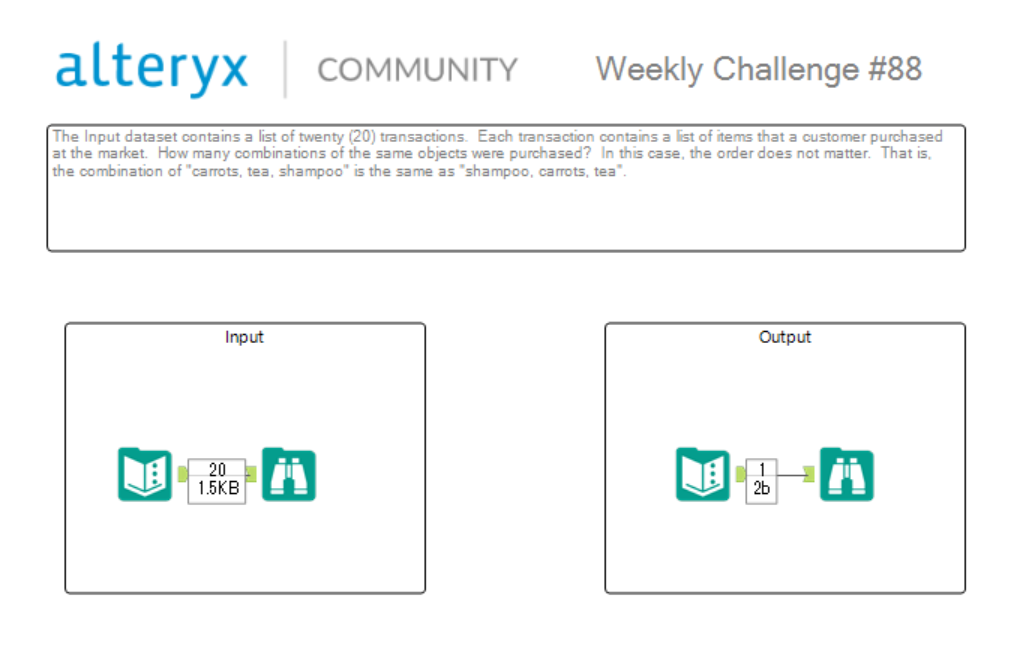 alteryx | COMMUNITY Weekly Challenge #88

The Input dataset contains a list of twenty (20) transactions. Each transaction contains a list of items that a customer purchased at the market. How many combinations of the same objects were purchased? In this case, the order does not matter. That is, the combination of "carrots, tea, shampoo" is the same as "shampoo, carrots, tea".

Input

20
1.5KB

Output

1
2b